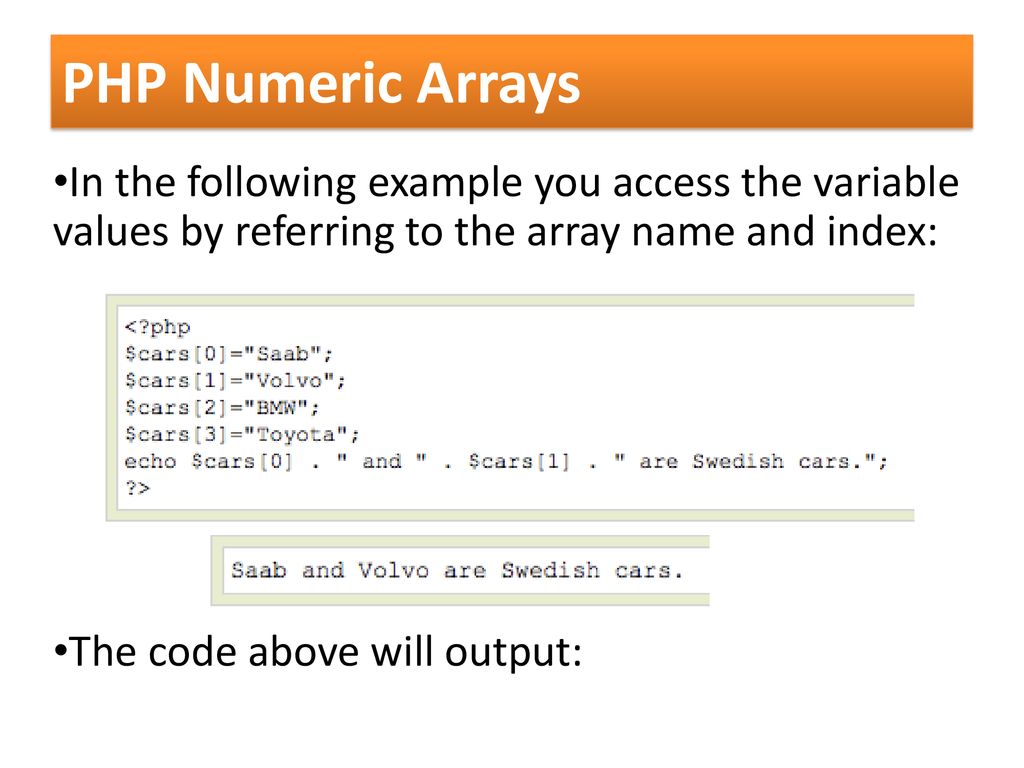 PHP Numeric Arrays

•In the following example you access the variable values by referring to the array name and index:

<?php
$cars[0]="Saab";
$cars[1]="Volvo";
$cars[2]="BMW";
$cars[3]="Toyota";
echo $cars[0] . " and " . $cars[1] . " are Swedish cars.";
?>

Saab and Volvo are Swedish cars.

•The code above will output: